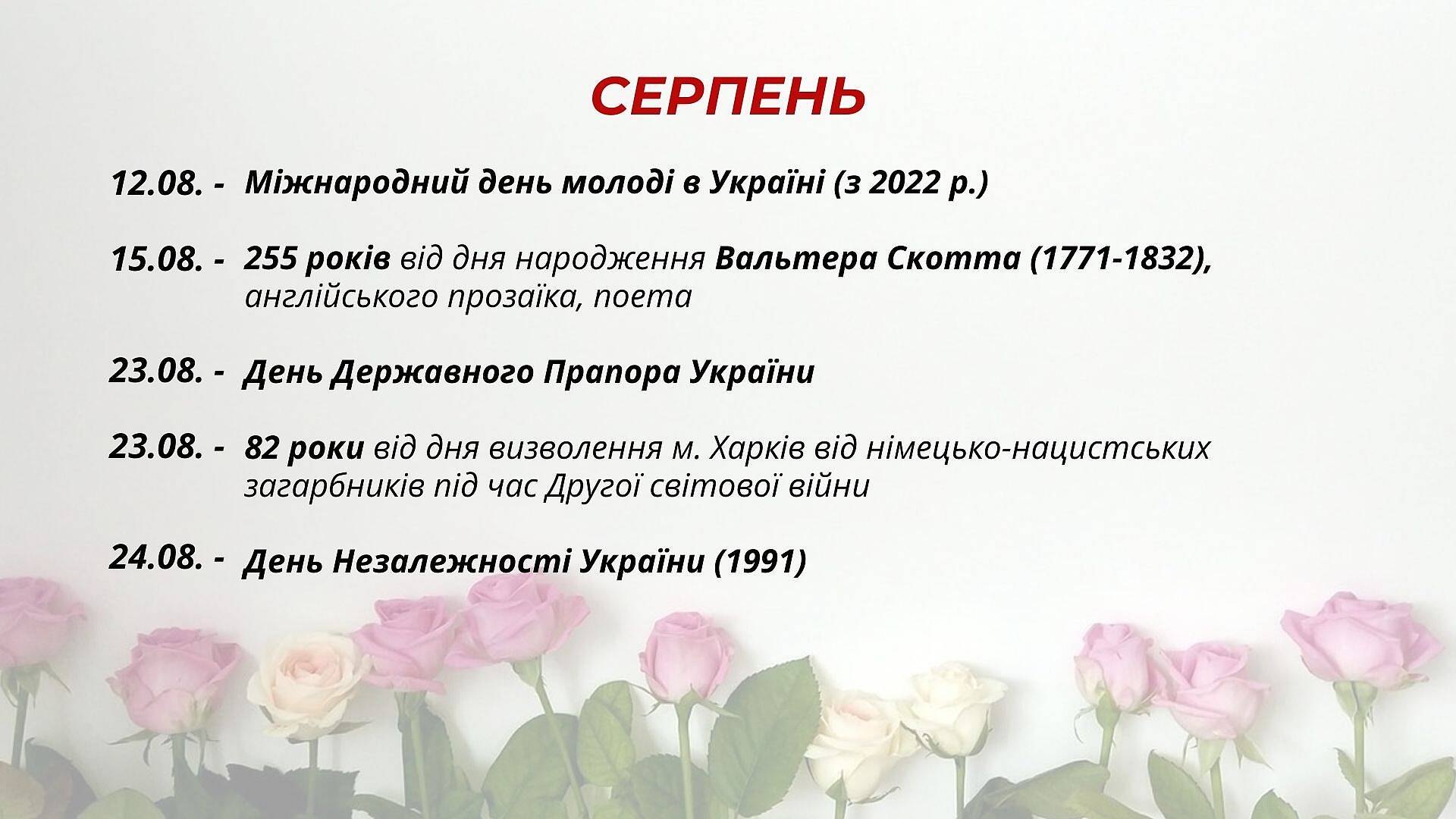 СЕРПЕНЬ

12.08. - Міжнародний день молоді в Україні (з 2022 р.)

15.08. - 255 років від дня народження Вальтера Скотта (1771-1832), англійського прозаїка, поета

23.08. - День Державного Прапора України

23.08. - 82 роки від дня визволення м. Харків від німецько-нацистських загарбників під час Другої світової війни

24.08. - День Незалежності України (1991)